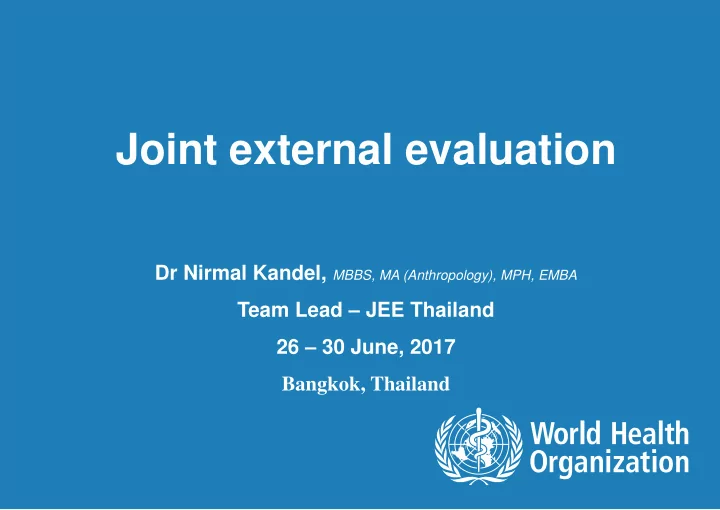 Joint external evaluation

Dr Nirmal Kandel, MBBS, MA (Anthropology), MPH, EMBA

Team Lead – JEE Thailand

26 – 30 June, 2017

Bangkok, Thailand

World Health Organization